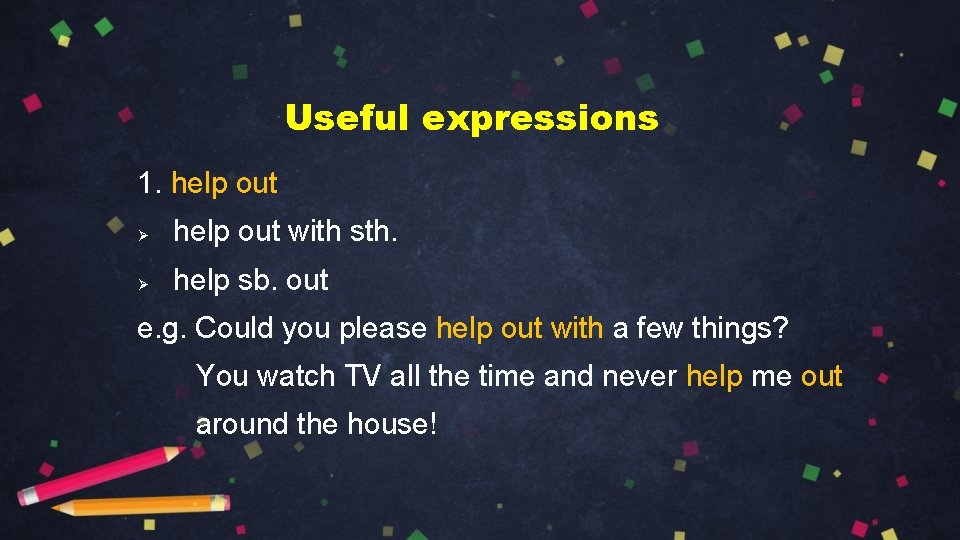 Useful expressions

1. help out

➢ help out with sth.

➢ help sb. out

e.g. Could you please help out with a few things?

You watch TV all the time and never help me out around the house!